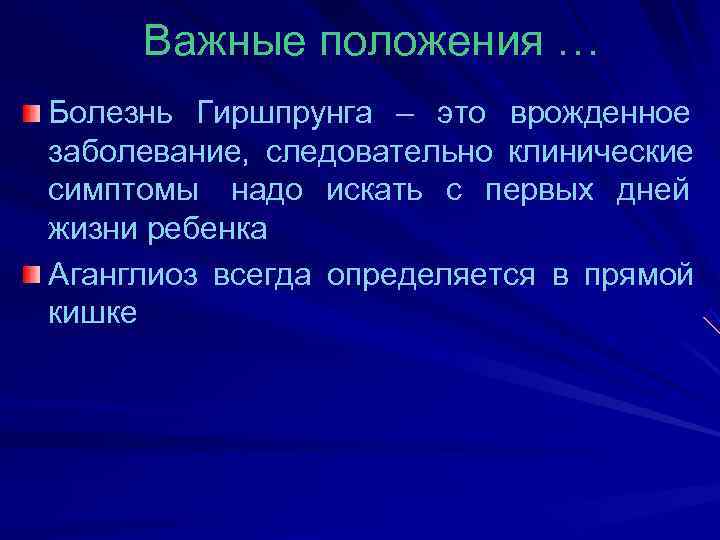 Важные положения …

Болезнь Гиршпрунга – это врожденное заболевание, следовательно клинические симптомы надо искать с первых дней жизни ребенка

Аганглиоз всегда определяется в прямой кишке